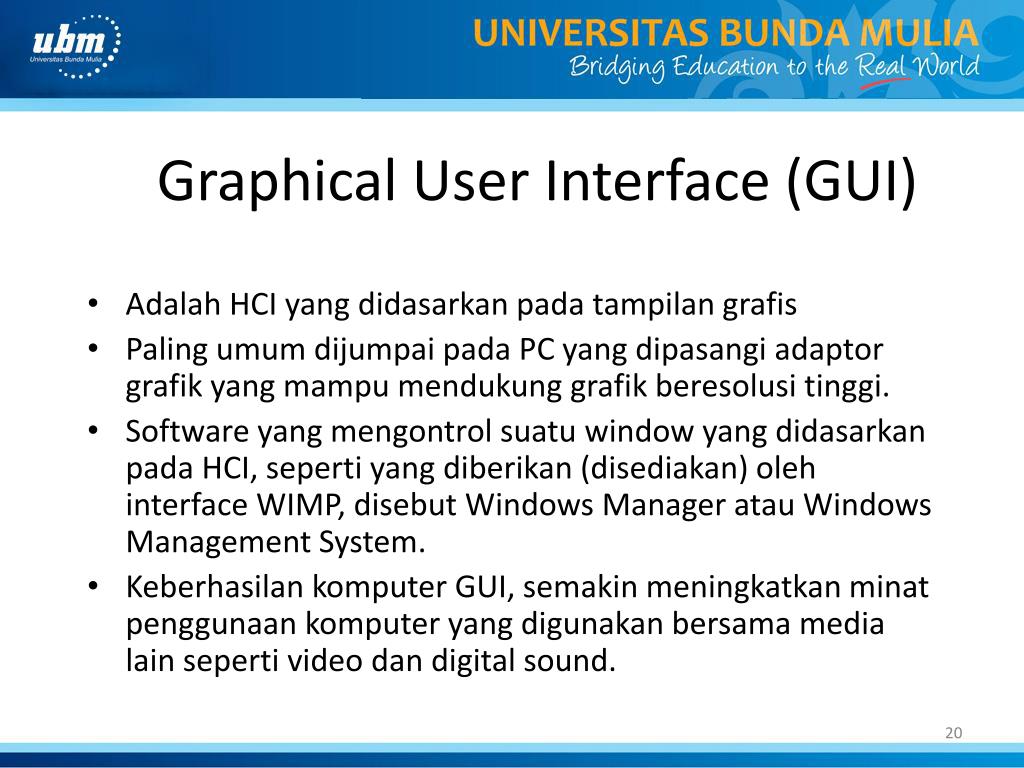 ubm
Universitas Bunda Mulia

UNIVERSITAS BUNDA MULIA
Bridging Education to the Real World

Graphical User Interface (GUI)

• Adalah HCI yang didasarkan pada tampilan grafis
• Paling umum dijumpai pada PC yang dipasangi adaptor grafik yang mampu mendukung grafik beresolusi tinggi.
• Software yang mengontrol suatu window yang didasarkan pada HCI, seperti yang diberikan (disediakan) oleh interface WIMP, disebut Windows Manager atau Windows Management System.
• Keberhasilan komputer GUI, semakin meningkatkan minat penggunaan komputer yang digunakan bersama media lain seperti video dan digital sound.

20